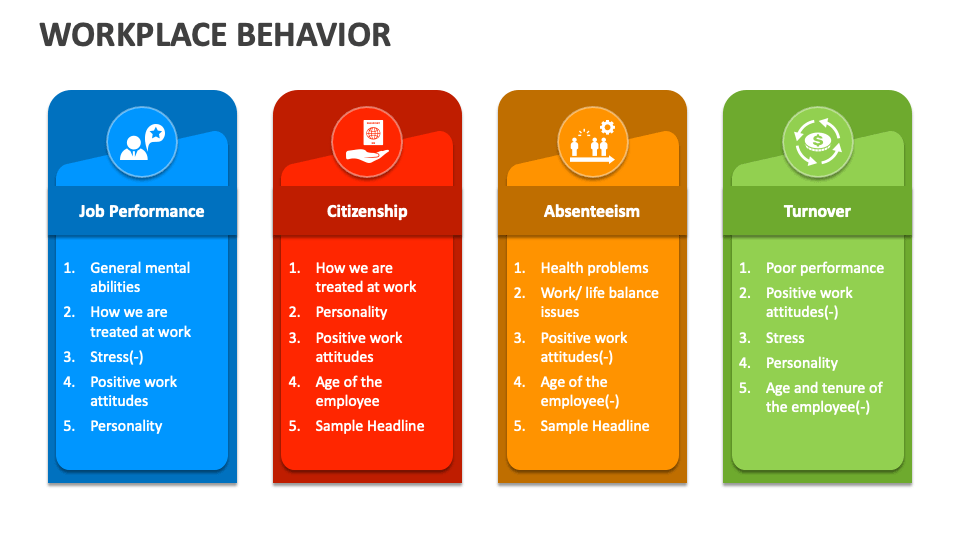 WORKPLACE BEHAVIOR

Job Performance

1. General mental abilities
2. How we are treated at work
3. Stress(-)
4. Positive work attitudes
5. Personality

Citizenship

1. How we are treated at work
2. Personality
3. Positive work attitudes
4. Age of the employee
5. Sample Headline

Absenteeism

1. Health problems
2. Work/ life balance issues
3. Positive work attitudes(-)
4. Age of the employee(-)
5. Sample Headline

Turnover

1. Poor performance
2. Positive work attitudes(-)
3. Stress
4. Personality
5. Age and tenure of the employee(-)